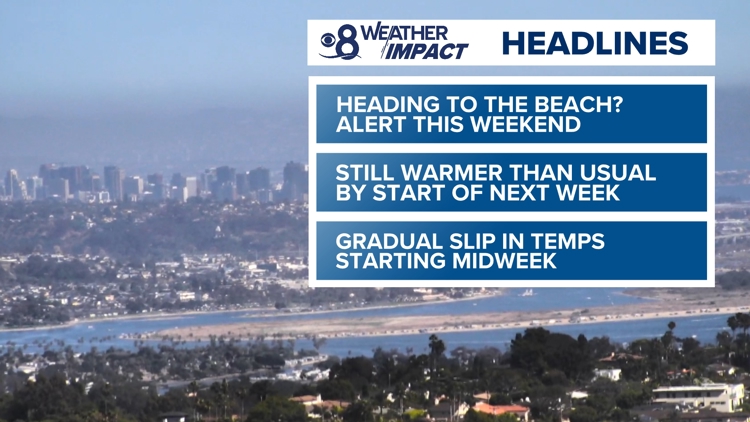 8 WEATHER IMPACT HEADLINES

HEADING TO THE BEACH? ALERT THIS WEEKEND

STILL WARMER THAN USUAL BY START OF NEXT WEEK

GRADUAL SLIP IN TEMPS STARTING MIDWEEK